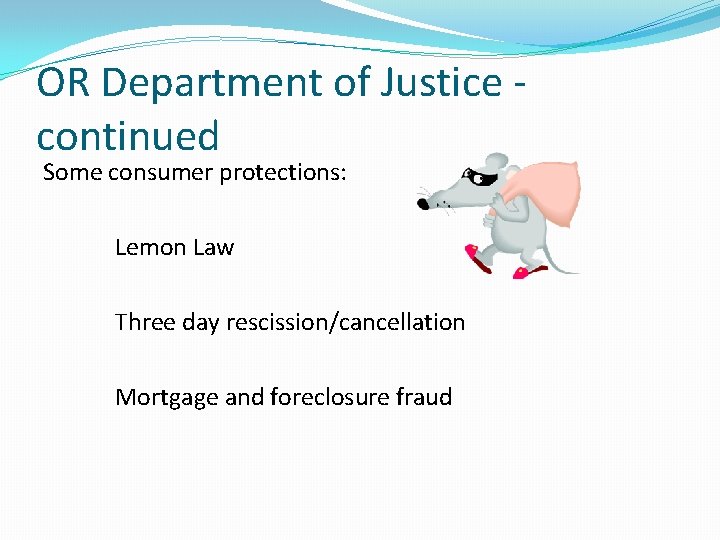 OR Department of Justice - continued

Some consumer protections:

Lemon Law

Three day rescission/cancellation

Mortgage and foreclosure fraud